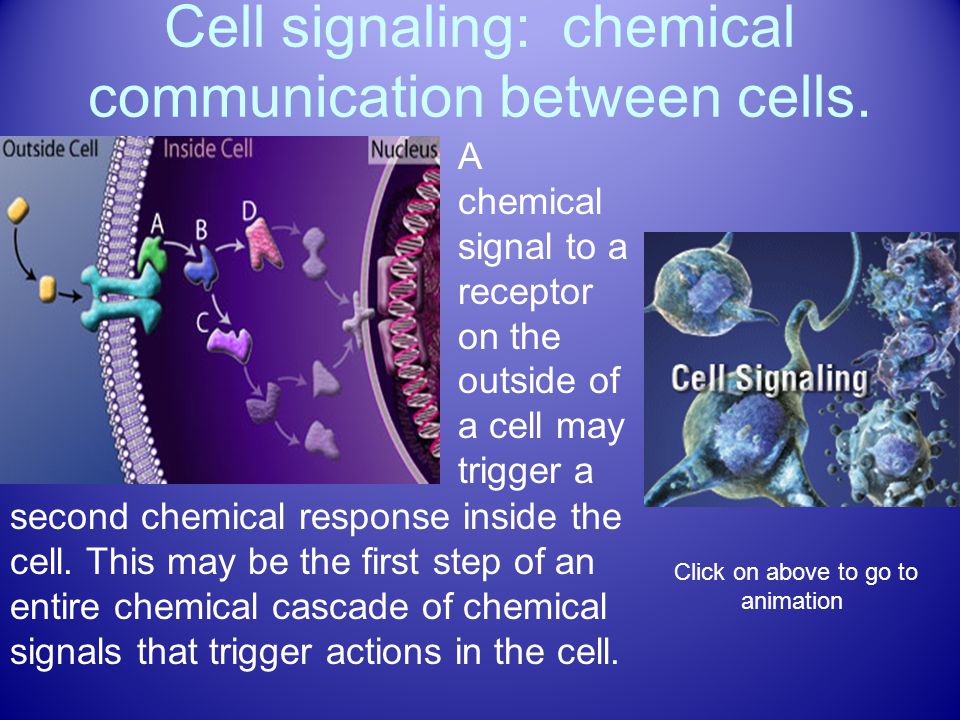 Cell signaling: chemical communication between cells.

Outside Cell
Inside Cell
Nucleus
A
B
C
D

A chemical signal to a receptor on the outside of a cell may trigger a second chemical response inside the cell. This may be the first step of an entire chemical cascade of chemical signals that trigger actions in the cell.

Cell Signaling

Click on above to go to animation